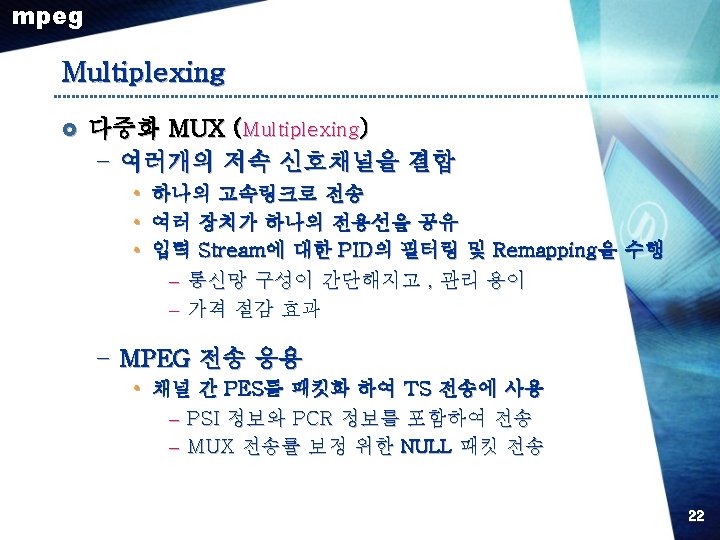 mpeg

Multiplexing

다중화 MUX (Multiplexing)

– 여러개의 저속 신호채널을 결합

• 하나의 고속링크로 전송

• 여러 장치가 하나의 전용선을 공유

• 입력 Stream에 대한 PID의 필터링 및 Remapping을 수행

– 통신망 구성이 간단해지고 , 관리 용이

– 가격 절감 효과

– MPEG 전송 응용

• 채널 간 PES를 패킷화 하여 TS 전송에 사용

– PSI 정보와 PCR 정보를 포함하여 전송

– MUX 전송률 보정 위한 NULL 패킷 전송

22